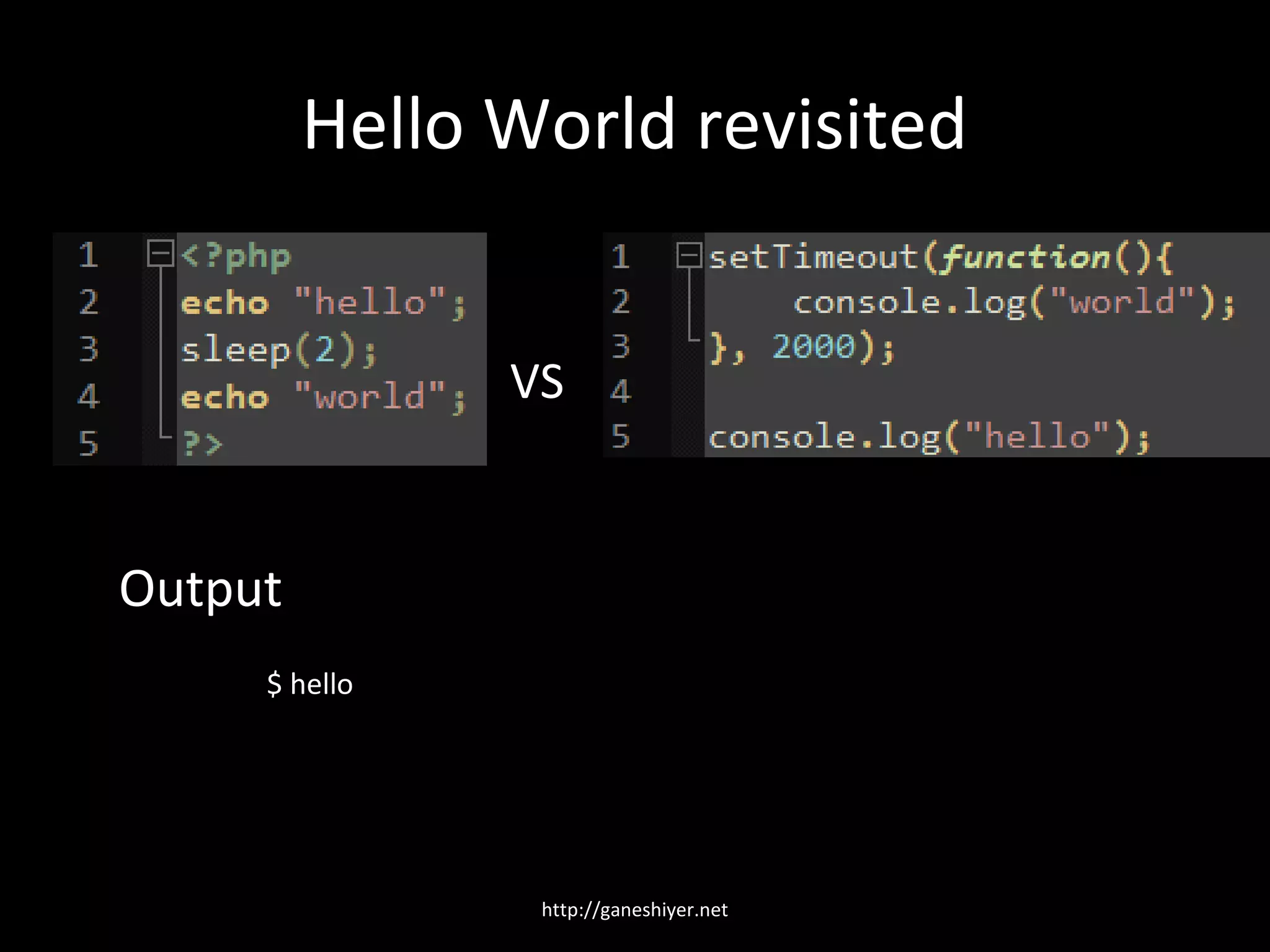 Hello World revisited

1 <?php
2 echo "hello";
3 sleep(2);
4 echo "world";
5 ?>

VS

1 setTimeout(function(){
2     console.log("world");
3 }, 2000);
4
5 console.log("hello");

Output

$ hello

http://ganeshiyer.net